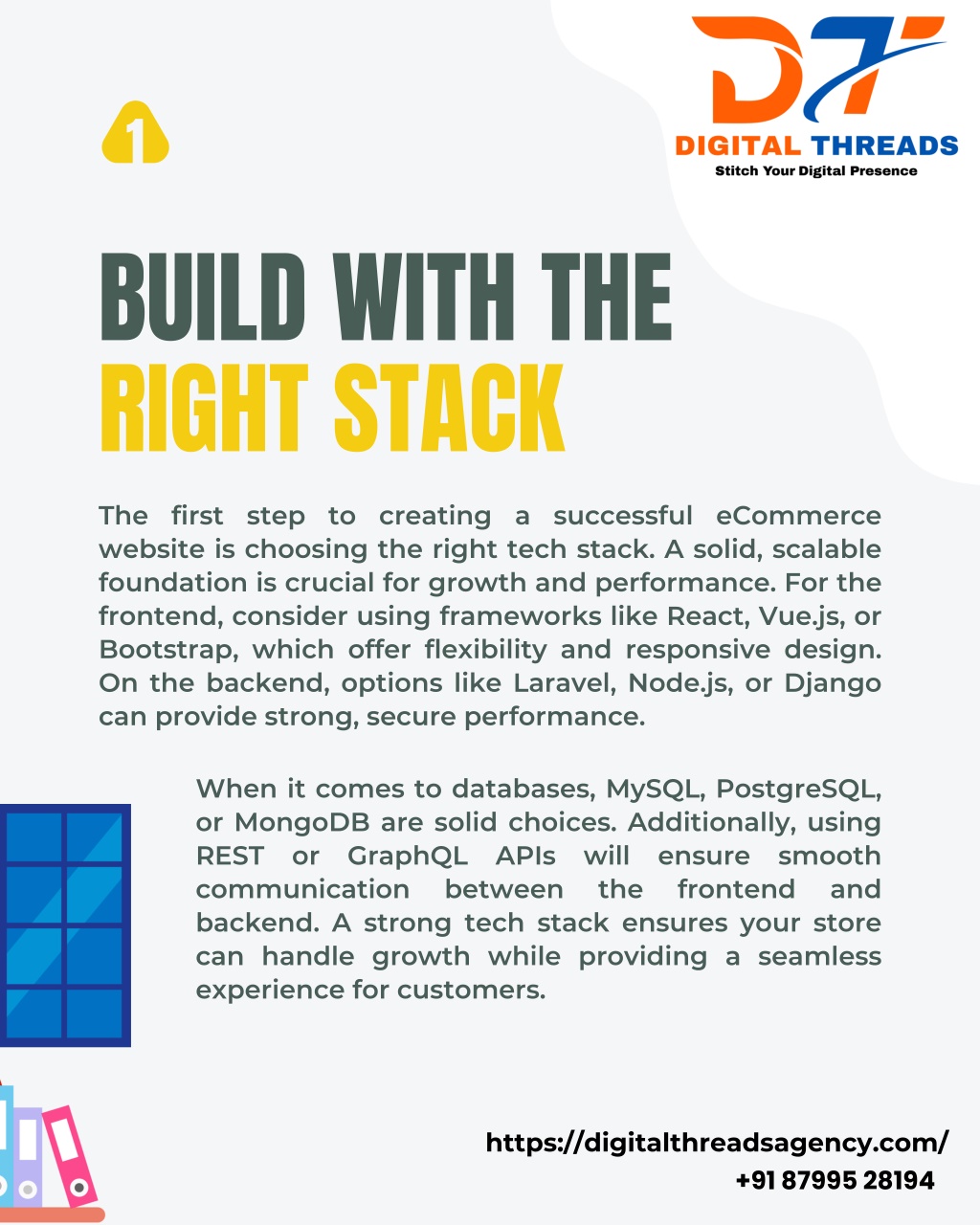 1

DT

DIGITAL THREADS

Stitch Your Digital Presence

BUILD WITH THE RIGHT STACK

The first step to creating a successful eCommerce website is choosing the right tech stack. A solid, scalable foundation is crucial for growth and performance. For the frontend, consider using frameworks like React, Vue.js, or Bootstrap, which offer flexibility and responsive design. On the backend, options like Laravel, Node.js, or Django can provide strong, secure performance.

When it comes to databases, MySQL, PostgreSQL, or MongoDB are solid choices. Additionally, using REST or GraphQL APIs will ensure smooth communication between the frontend and backend. A strong tech stack ensures your store can handle growth while providing a seamless experience for customers.

https://digitalthreadsagency.com/
+91 87995 28194